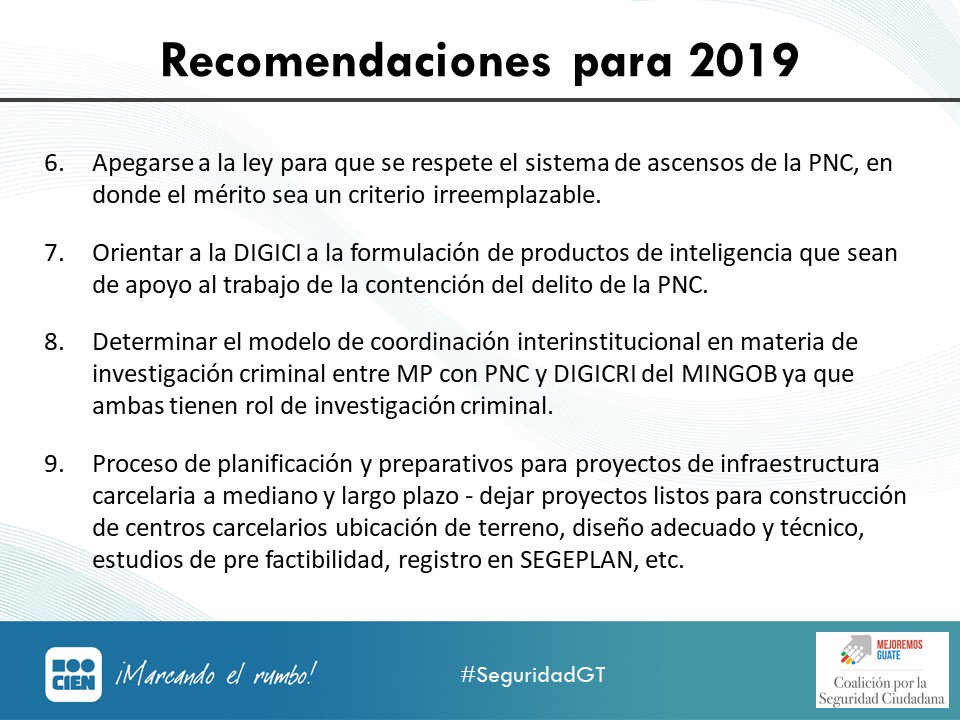 Recomendaciones para 2019

6. Apegarse a la ley para que se respete el sistema de ascensos de la PNC, en donde el mérito sea un criterio irreemplazable.

7. Orientar a la DIGICI a la formulación de productos de inteligencia que sean de apoyo al trabajo de la contención del delito de la PNC.

8. Determinar el modelo de coordinación interinstitucional en materia de investigación criminal entre MP con PNC y DIGICRI del MINGOB ya que ambas tienen rol de investigación criminal.

9. Proceso de planificación y preparativos para proyectos de infraestructura carcelaria a mediano y largo plazo - dejar proyectos listos para construcción de centros carcelarios ubicación de terreno, diseño adecuado y técnico, estudios de pre factibilidad, registro en SEGEPLAN, etc.

CIEN ¡Marcando el rumbo! #SeguridadGT

MEJOREMOS GUATE
Coalición por la Seguridad Ciudadana